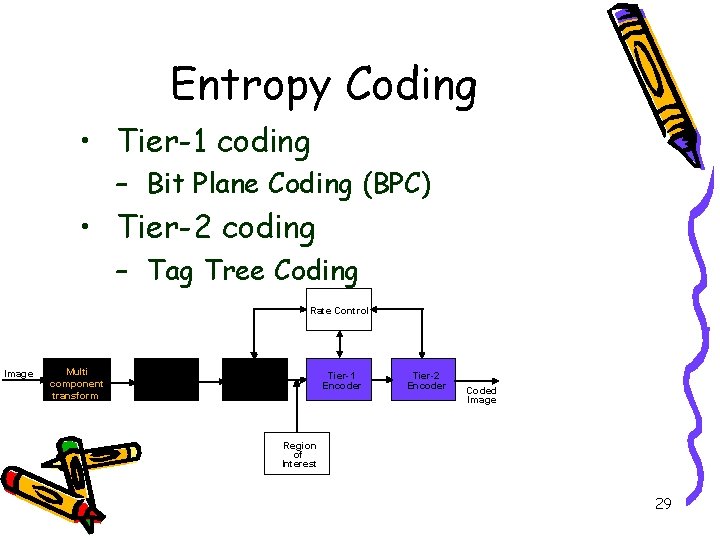 Entropy Coding

• Tier-1 coding
– Bit Plane Coding (BPC)
• Tier-2 coding
– Tag Tree Coding

Rate Control

Image

Multi component transform

Tier-1 Encoder

Tier-2 Encoder

Coded Image

Region of Interest

29